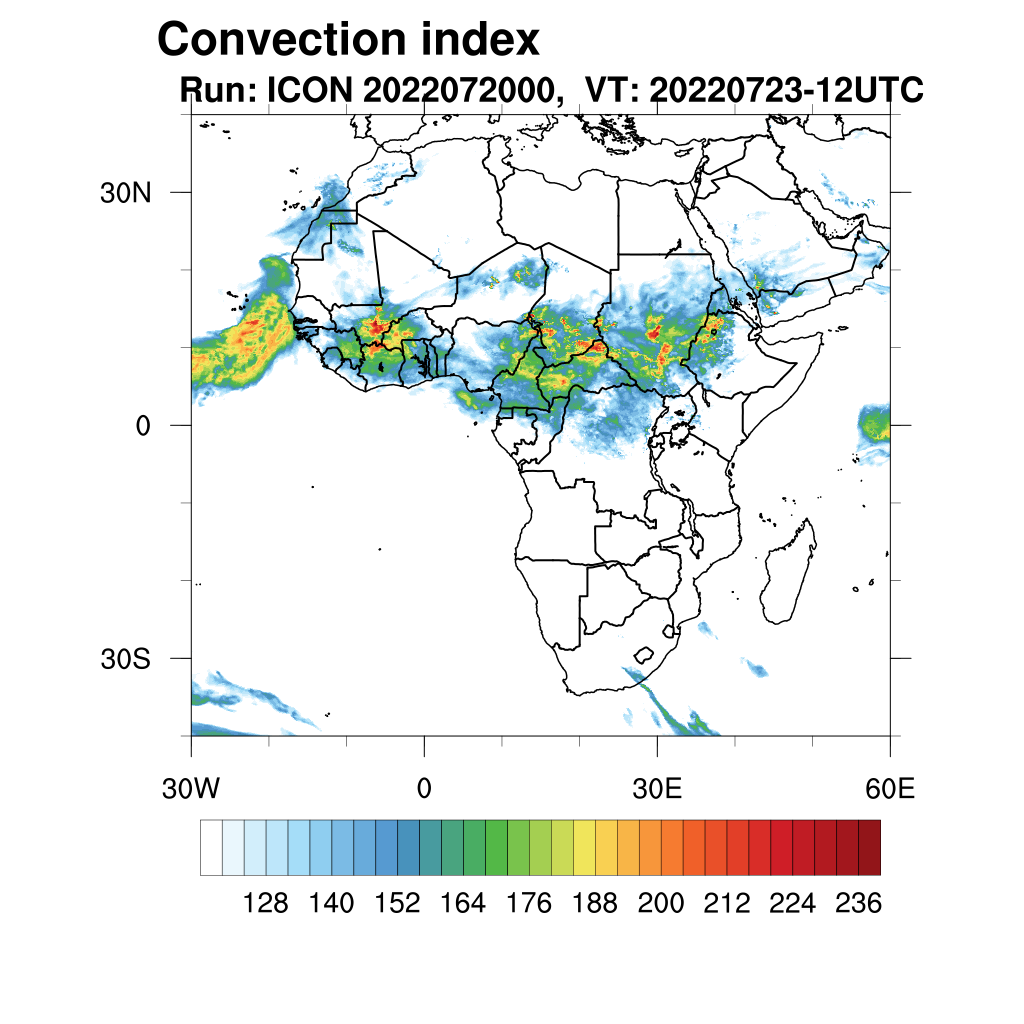 Convection index
Run: ICON 2022072000, VT: 20220723-12UTC

30N
0
30S

30W
0
30E
60E

128 140 152 164 176 188 200 212 224 236